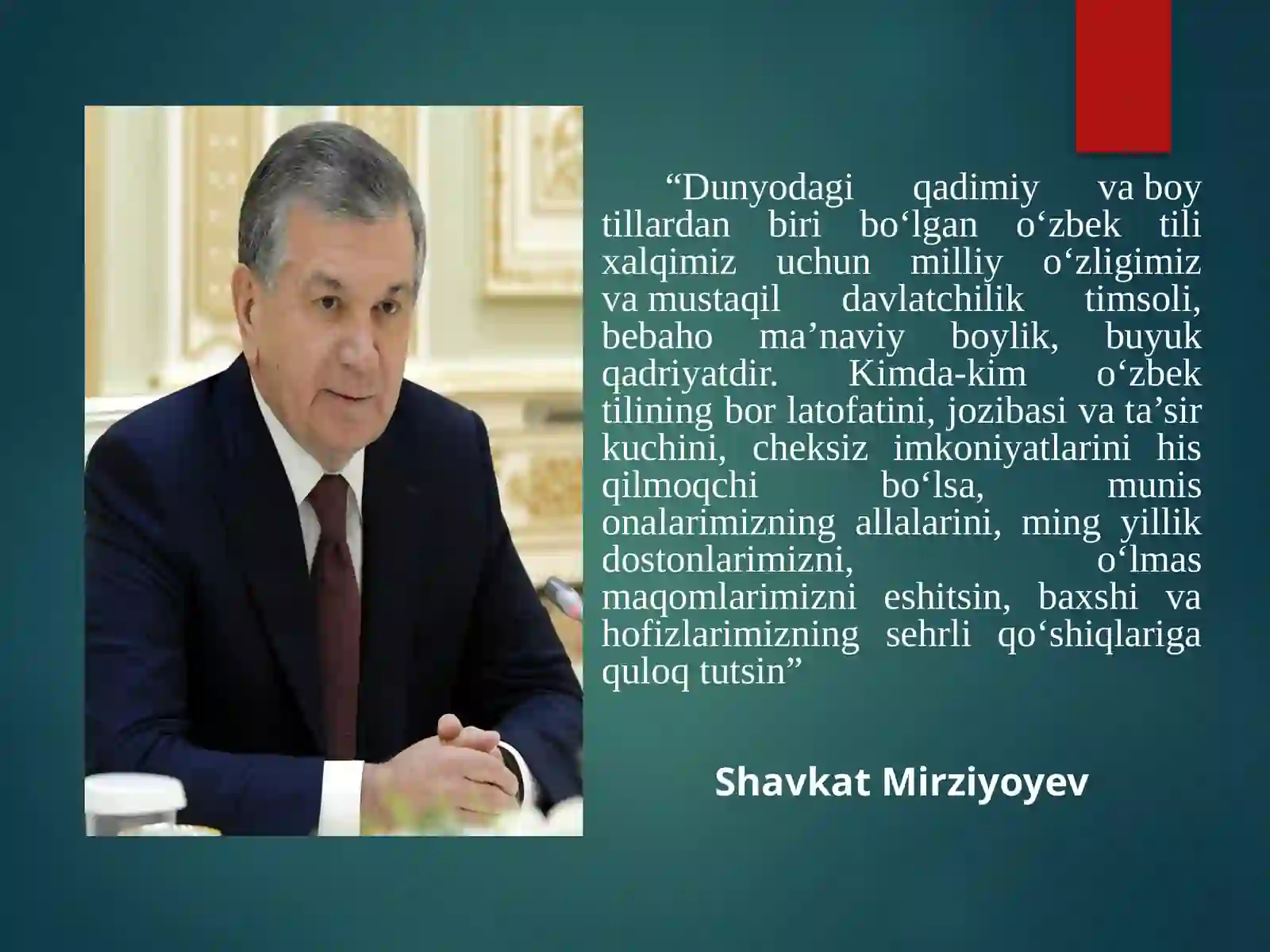 “Dunyodagi qadimiy va boy tillardan biri bo‘lgan o‘zbek tili xalqimiz uchun milliy o‘zligimiz va mustaqil davlatchilik timsoli, bebaho ma’naviy boylik, buyuk qadriyatdir. Kimda-kim o‘zbek tilining bor latofatini, jozibasi va ta’sir kuchini, cheksiz imkoniyatlarini his qilmoqchi bo‘lsa, munis onalarimizning allalarini, ming yillik dostonlarimizni, o‘lmas maqomlarimizni eshitsin, baxshi va hofizlarimizning sehrli qo‘shiqlariga quloq tutsin”

Shavkat Mirziyoyev